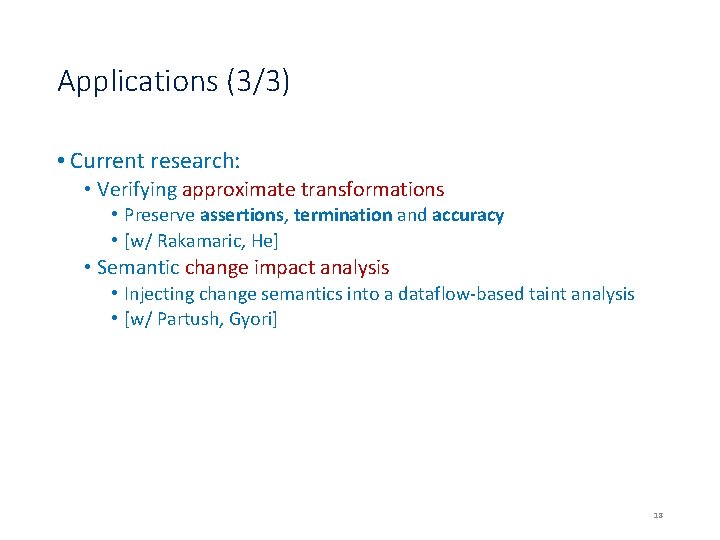 Applications (3/3)

• Current research:
  • Verifying approximate transformations
    • Preserve assertions, termination and accuracy
    • [w/ Rakamaric, He]
  • Semantic change impact analysis
    • Injecting change semantics into a dataflow-based taint analysis
    • [w/ Partush, Gyori]

13